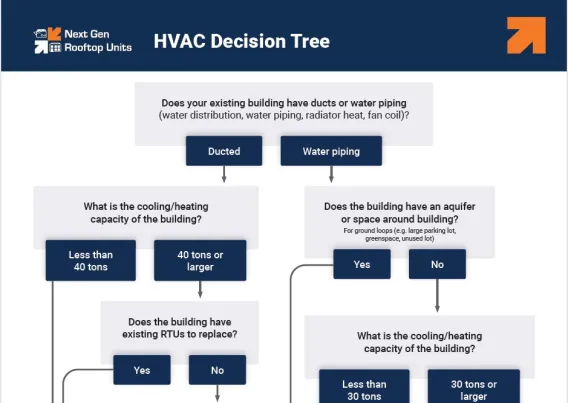 Next Gen Rooftop Units

HVAC Decision Tree

Does your existing building have ducts or water piping (water distribution, water piping, radiator heat, fan coil)?

Ducted

Water piping

What is the cooling/heating capacity of the building?

Less than 40 tons

40 tons or larger

Does the building have existing RTUs to replace?

Yes

No

Does the building have an aquifer or space around building?
For ground loops (e.g. large parking lot, greenspace, unused lot)

Yes

No

What is the cooling/heating capacity of the building?

Less than 30 tons

30 tons or larger